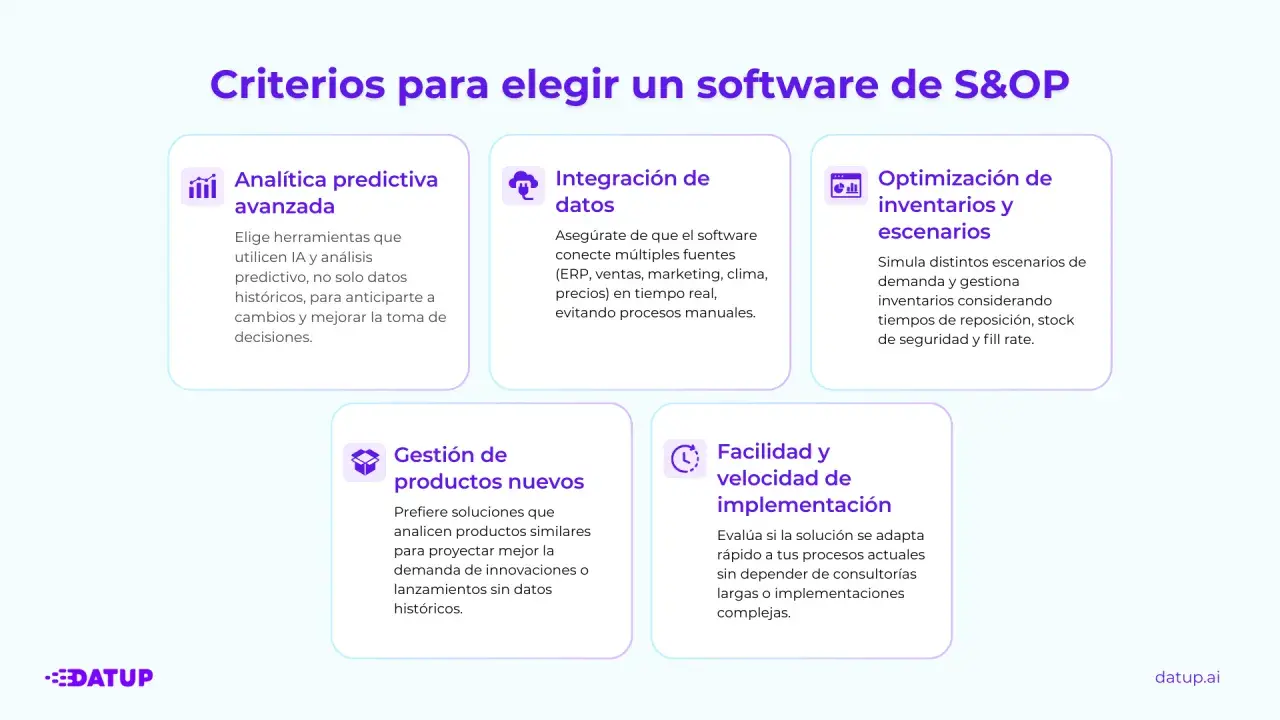 Criterios para elegir un software de S&OP

Analítica predictiva avanzada

Elige herramientas que utilicen IA y análisis predictivo, no solo datos históricos, para anticiparte a cambios y mejorar la toma de decisiones.

Integración de datos

Asegúrate de que el software conecte múltiples fuentes (ERP, ventas, marketing, clima, precios) en tiempo real, evitando procesos manuales.

Optimización de inventarios y escenarios

Simula distintos escenarios de demanda y gestiona inventarios considerando tiempos de reposición, stock de seguridad y fill rate.

Gestión de productos nuevos

Prefiere soluciones que analicen productos similares para proyectar mejor la demanda de innovaciones o lanzamientos sin datos históricos.

Facilidad y velocidad de implementación

Evalúa si la solución se adapta rápido a tus procesos actuales sin depender de consultorías largas o implementaciones complejas.

DATUP

datup.ai